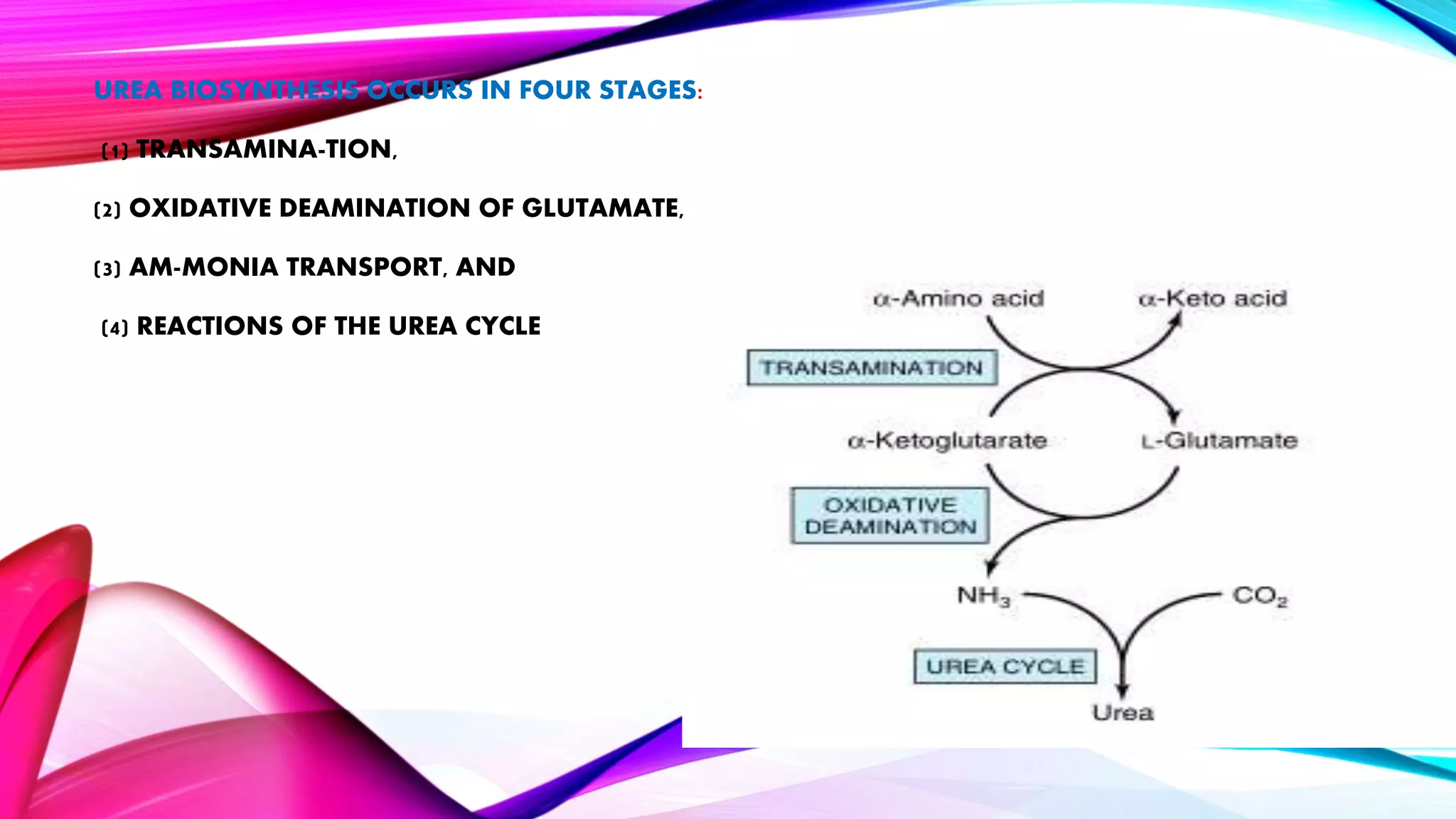 UREA BIOSYNTHESIS OCCURS IN FOUR STAGES:

(1) TRANSAMINA-TION,

(2) OXIDATIVE DEAMINATION OF GLUTAMATE,

(3) AM-MONIA TRANSPORT, AND

(4) REACTIONS OF THE UREA CYCLE

α-Amino acid

α-Keto acid

TRANSAMINATION

α-Ketoglutarate

L-Glutamate

OXIDATIVE DEAMINATION

$NH_3$

$CO_2$

UREA CYCLE

Urea